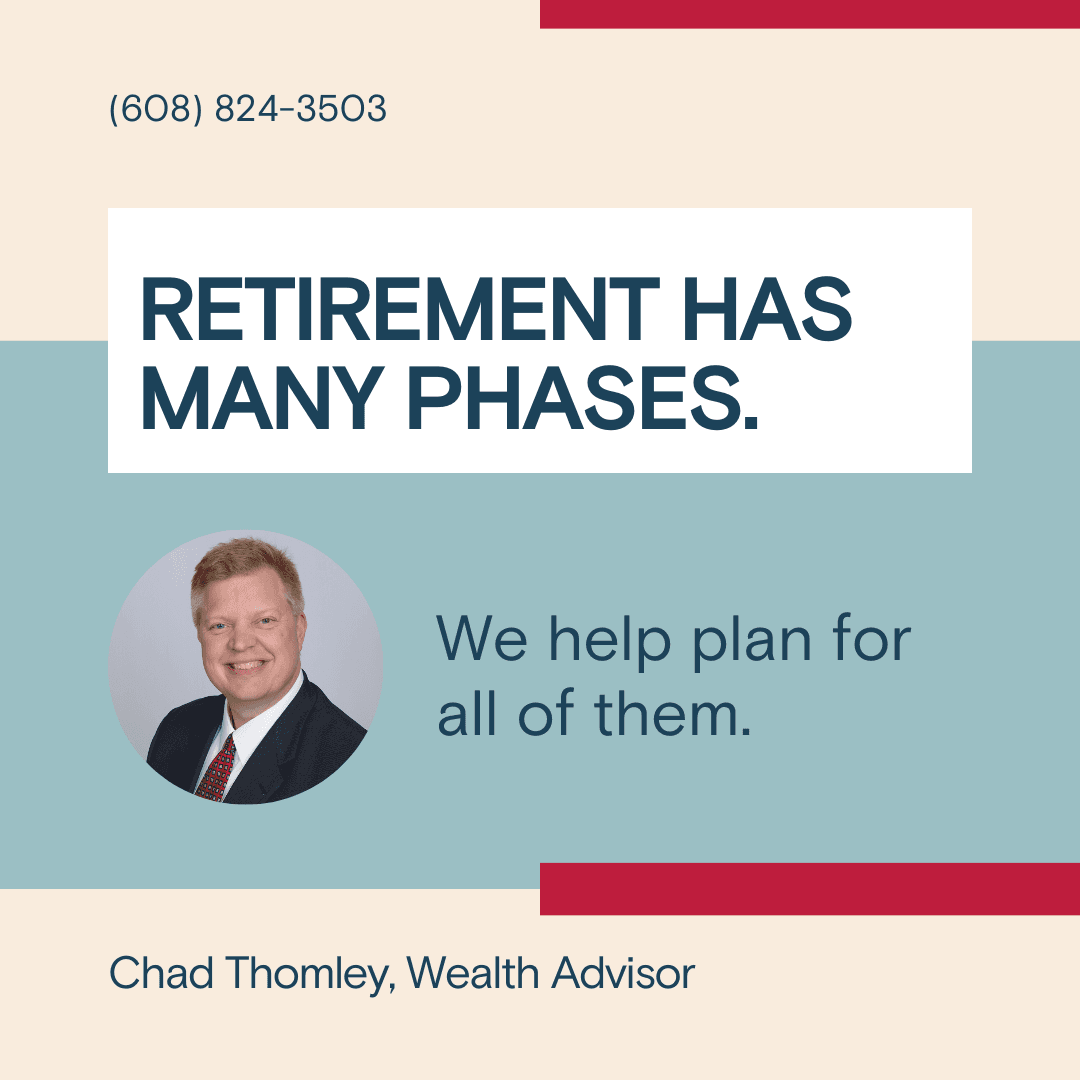 (608) 824-3503

RETIREMENT HAS MANY PHASES.

We help plan for all of them.

Chad Thomley, Wealth Advisor